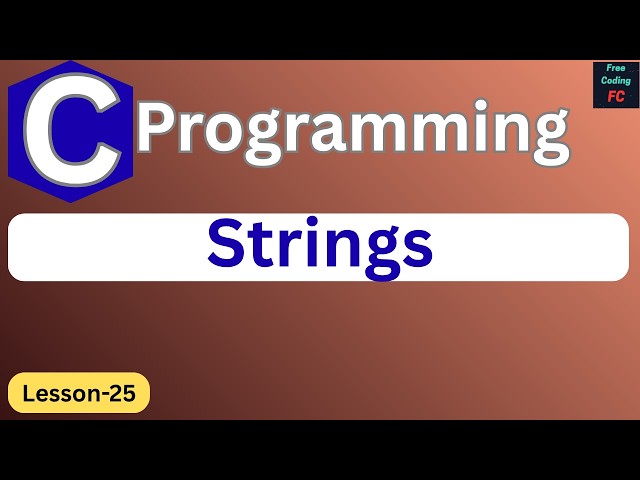 C Programming

Free Coding FC

Strings

Lesson-25